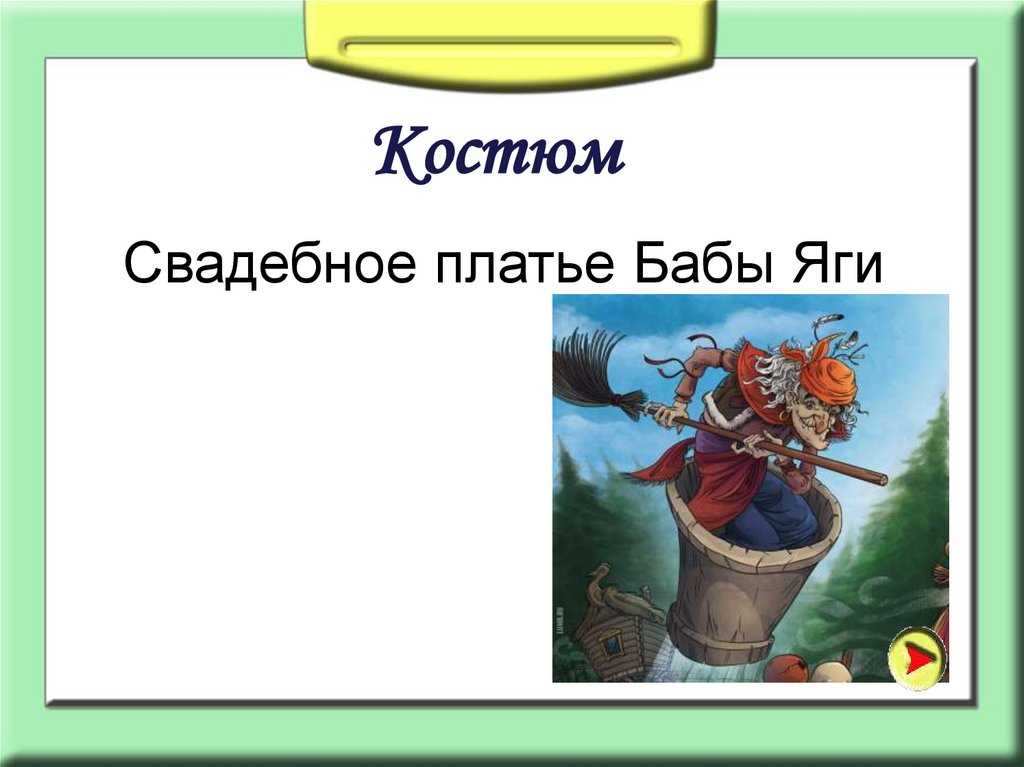 Костюм

Свадебное платье Бабы Яги